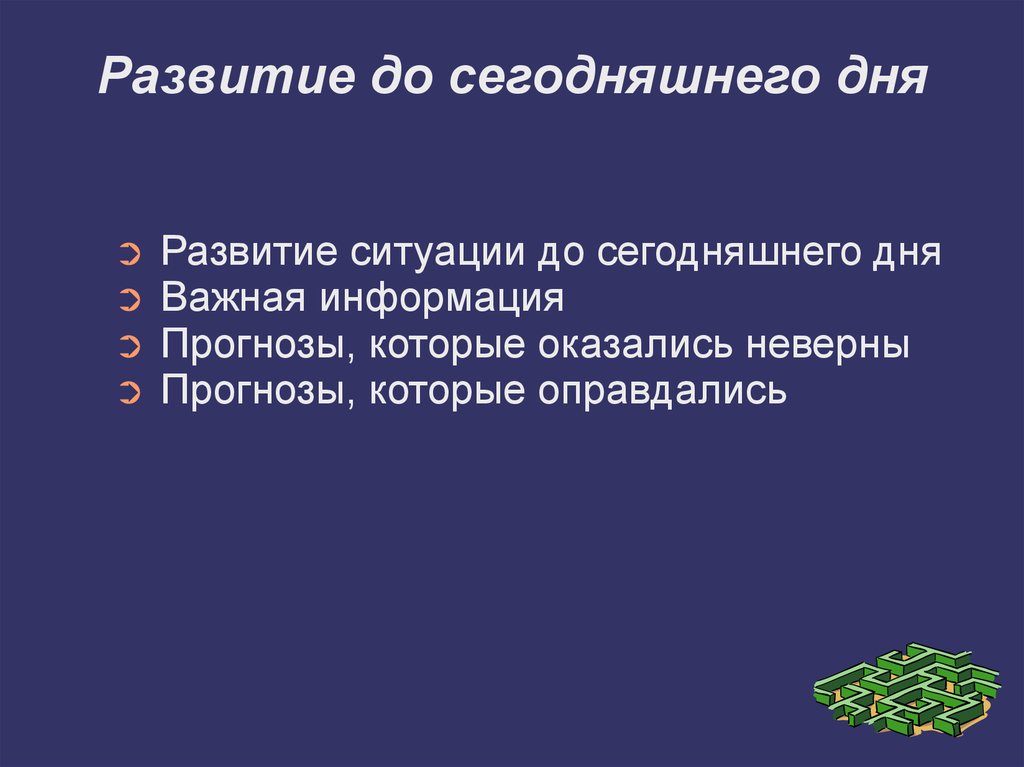 Развитие до сегодняшнего дня

Развитие ситуации до сегодняшнего дня
Важная информация
Прогнозы, которые оказались неверны
Прогнозы, которые оправдались